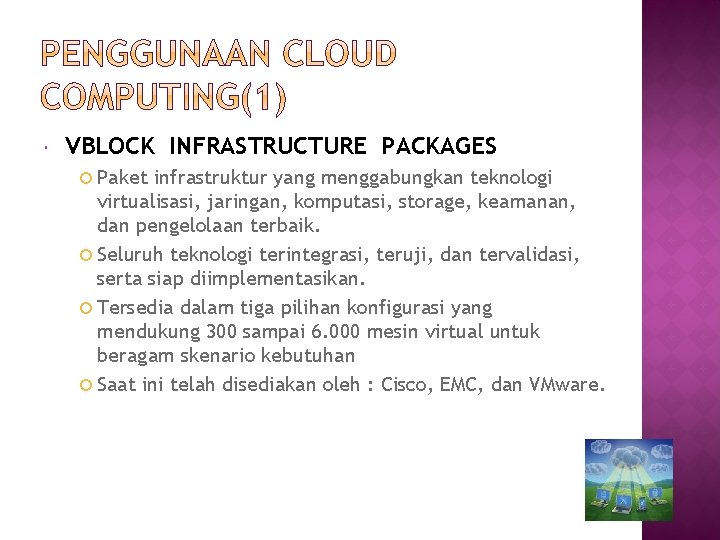 PENGGUNAAN CLOUD COMPUTING(1)

VBLOCK INFRASTRUCTURE PACKAGES

Paket infrastruktur yang menggabungkan teknologi virtualisasi, jaringan, komputasi, storage, keamanan, dan pengelolaan terbaik.

Seluruh teknologi terintegrasi, teruji, dan tervalidasi, serta siap diimplementasikan.

Tersedia dalam tiga pilihan konfigurasi yang mendukung 300 sampai 6.000 mesin virtual untuk beragam skenario kebutuhan

Saat ini telah disediakan oleh : Cisco, EMC, dan VMware.